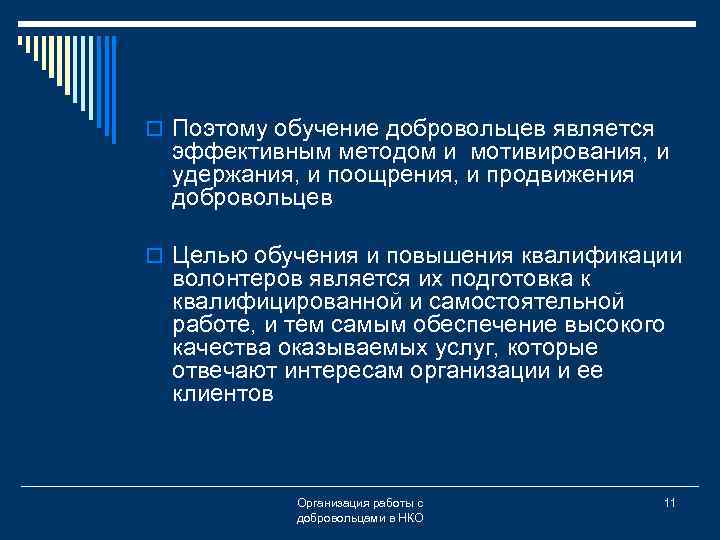 Поэтому обучение добровольцев является эффективным методом и мотивирования, и удержания, и поощрения, и продвижения добровольцев

Целью обучения и повышения квалификации волонтеров является их подготовка к квалифицированной и самостоятельной работе, и тем самым обеспечение высокого качества оказываемых услуг, которые отвечают интересам организации и ее клиентов

Организация работы с добровольцами в НКО

11